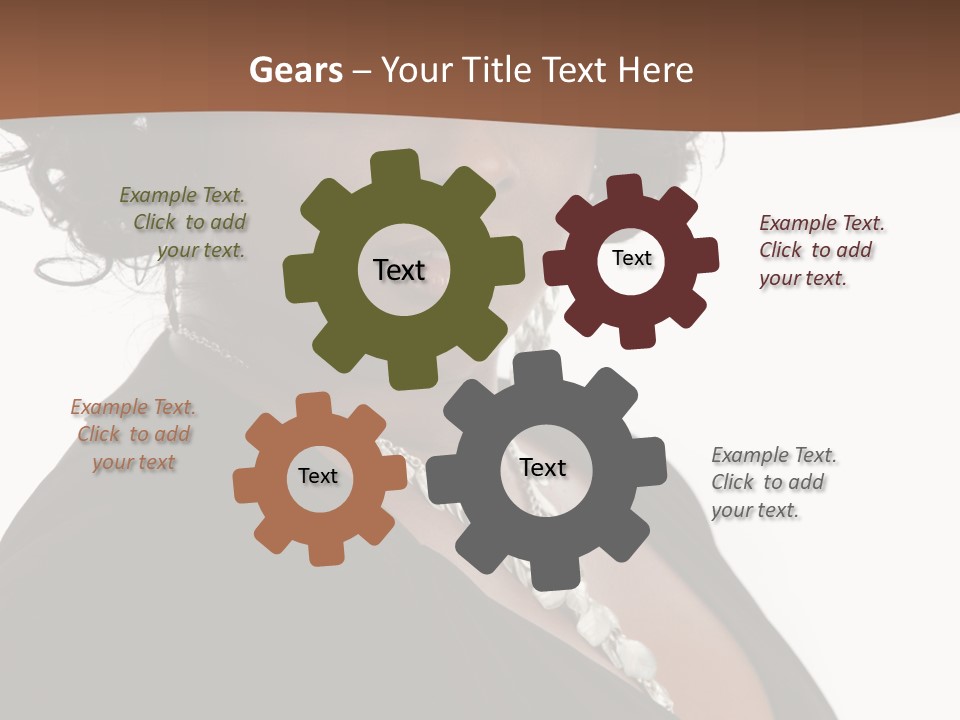 Gears – Your Title Text Here

Example Text. Click to add your text.

Text

Text

Example Text. Click to add your text.

Example Text. Click to add your text

Text

Text

Example Text. Click to add your text.